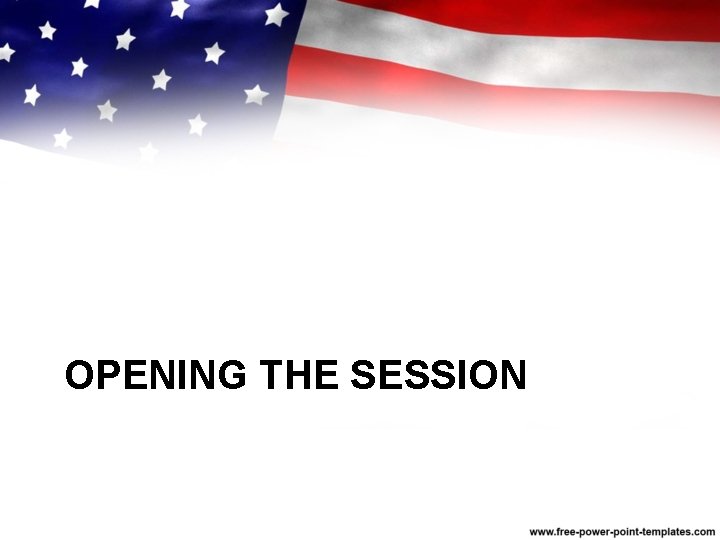 OPENING THE SESSION

www.free-power-point-templates.com